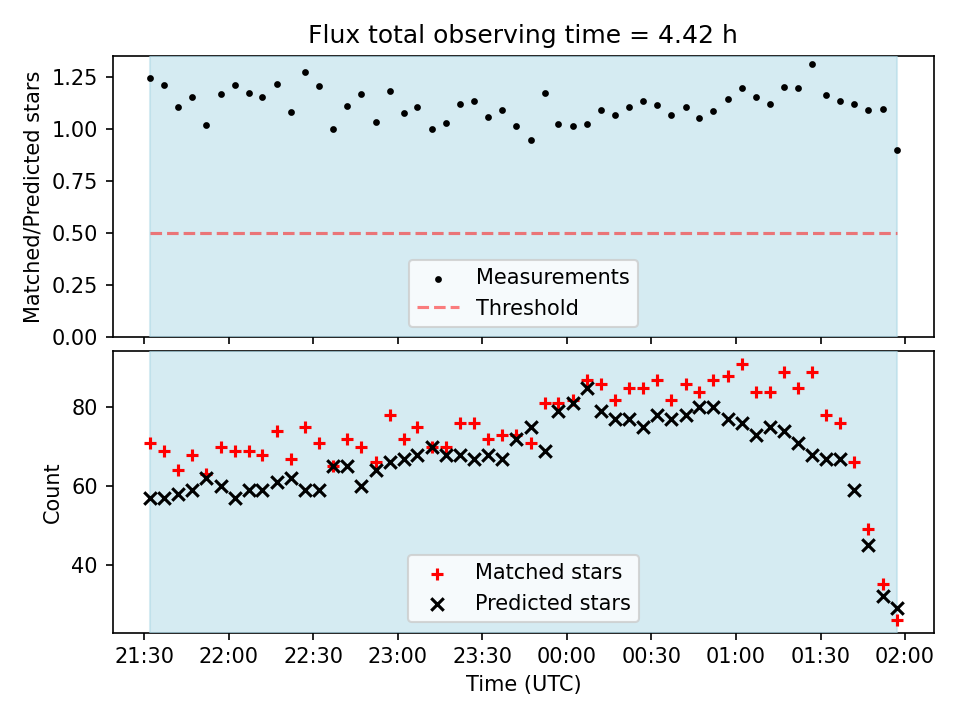 Flux total observing time = 4.42 h

Matched/Predicted stars

1.25
1.00
0.75
0.50
0.25
0.00

Measurements
Threshold

Count

80
60
40

Matched stars
Predicted stars

21:30
22:00
22:30
23:00
23:30
00:00
00:30
01:00
01:30
02:00

Time (UTC)